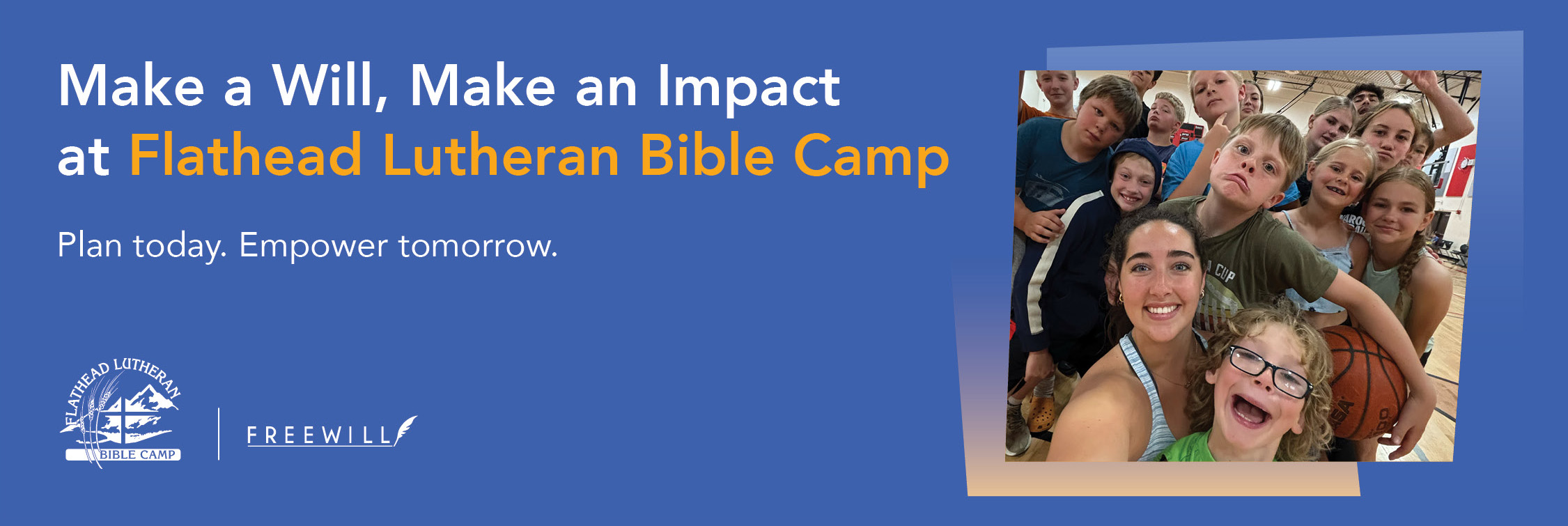 Make a Will, Make an Impact at Flathead Lutheran Bible Camp

Plan today. Empower tomorrow.

FLATHEAD LUTHERAN BIBLE CAMP

FREEWILL